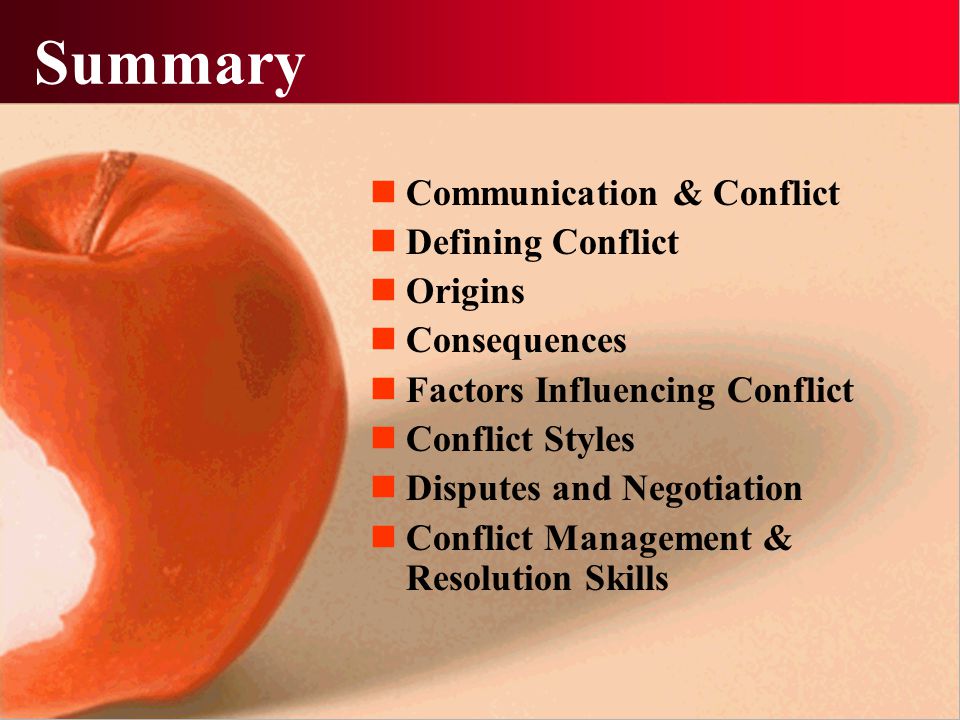 Summary

- Communication & Conflict
- Defining Conflict
- Origins
- Consequences
- Factors Influencing Conflict
- Conflict Styles
- Disputes and Negotiation
- Conflict Management & Resolution Skills